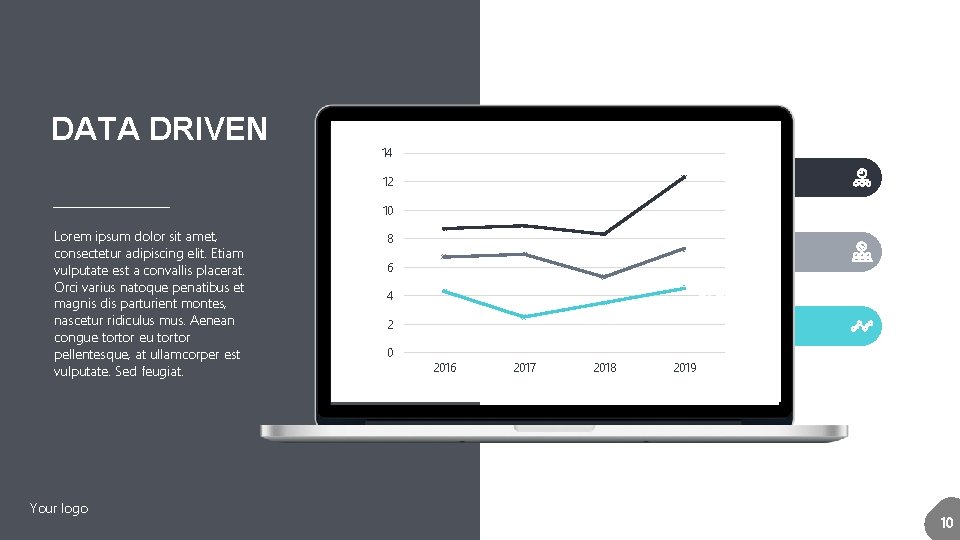 DATA DRIVEN

Lorem ipsum dolor sit amet, consectetur adipiscing elit. Etiam vulputate est a convallis placerat. Orci varius natoque penatibus et magnis dis parturient montes, nascetur ridiculus mus. Aenean congue tortor eu tortor pellentesque, at ullamcorper est vulputate. Sed feugiat.

14
12
10
8
6
4
2
0
2016
2017
2018
2019

Your logo

10